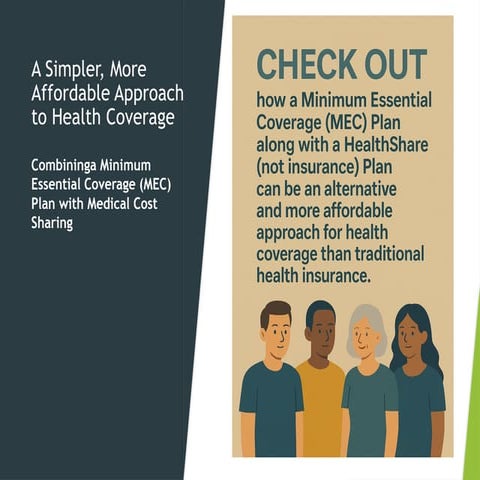 A Simpler, More Affordable Approach to Health Coverage

Combininga Minimum Essential Coverage (MEC) Plan with Medical Cost Sharing

CHECK OUT

how a Minimum Essential Coverage (MEC) Plan along with a HealthShare (not insurance) Plan can be an alternative and more affordable approach for health coverage than traditional health insurance.